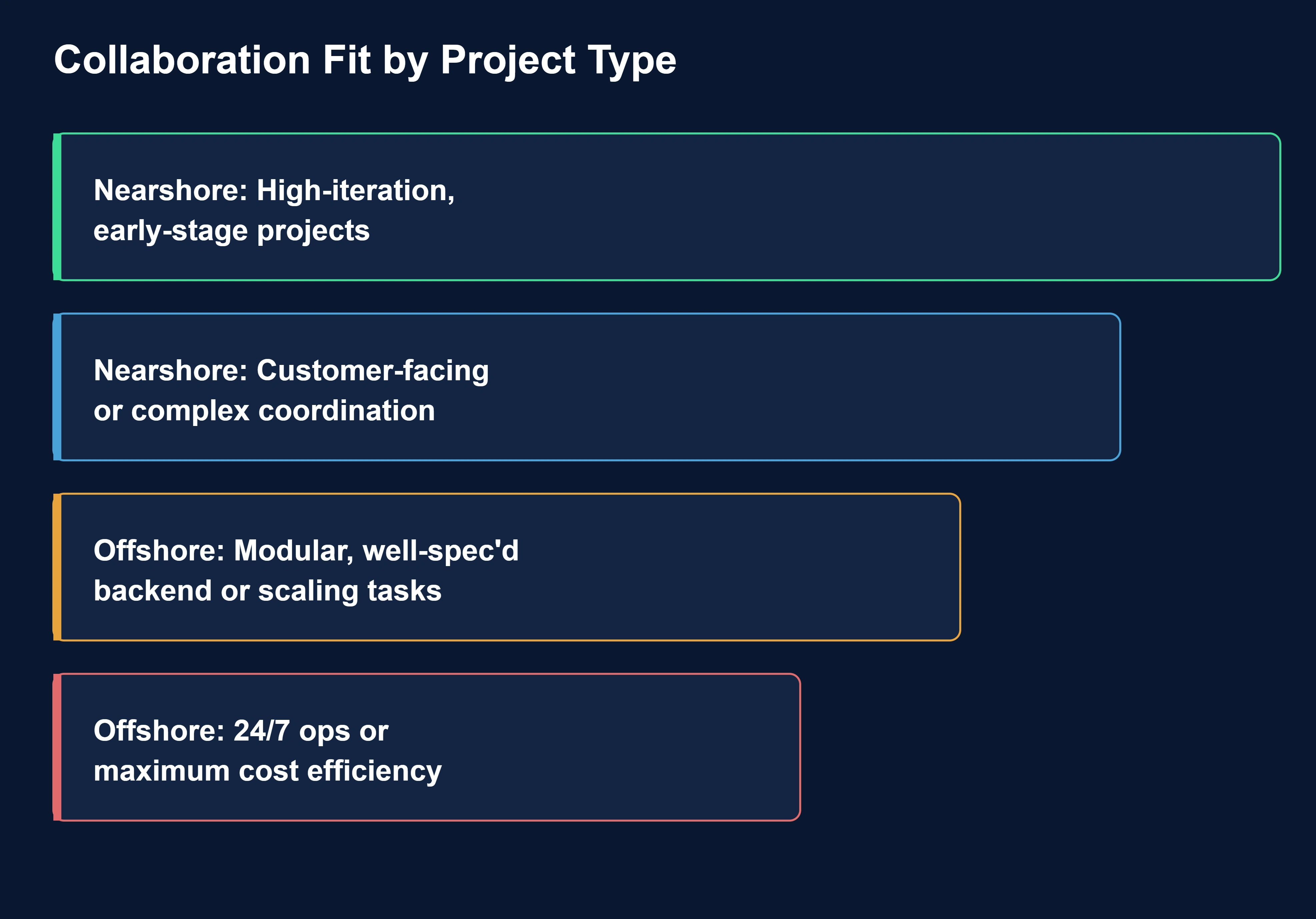 Collaboration Fit by Project Type

Nearshore: High-iteration, early-stage projects

Nearshore: Customer-facing or complex coordination

Offshore: Modular, well-spec'd backend or scaling tasks

Offshore: 24/7 ops or maximum cost efficiency